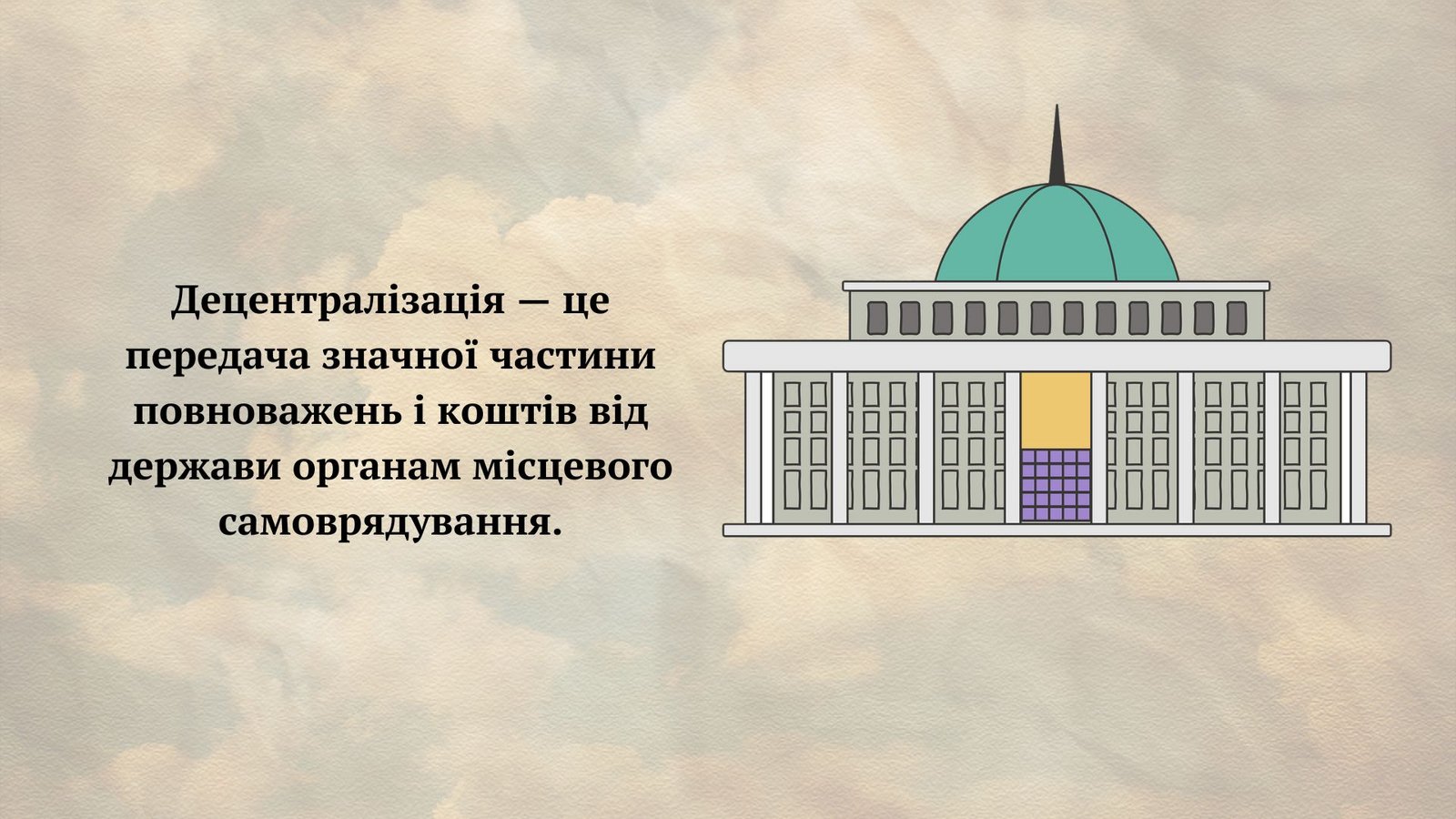 Децентралізація — це передача значної частини повноважень і коштів від держави органам місцевого самоврядування.